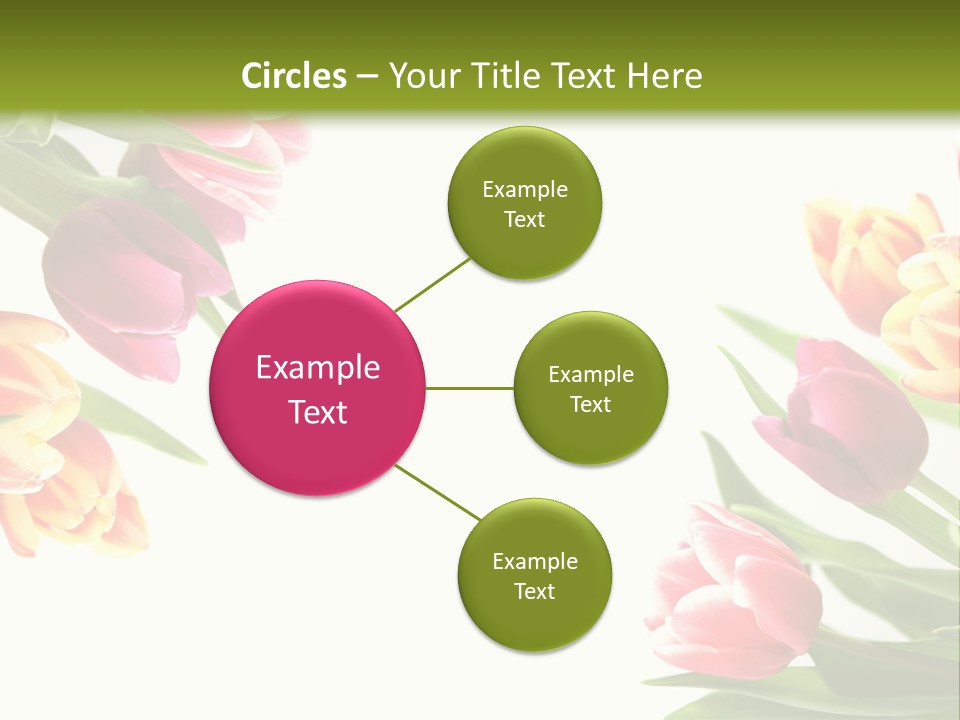 Circles – Your Title Text Here

Example Text

Example Text

Example Text

Example Text